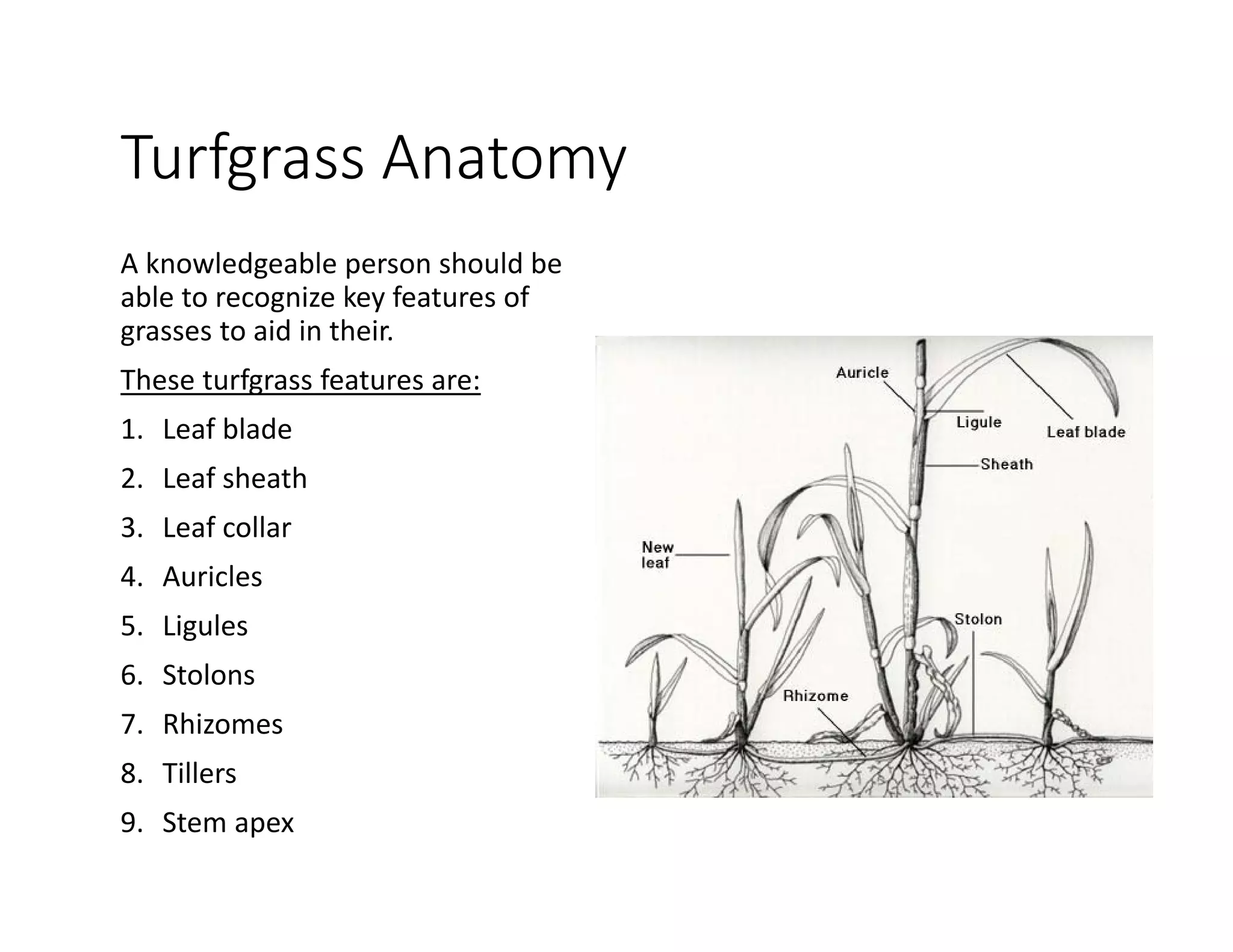 Turfgrass Anatomy

A knowledgeable person should be able to recognize key features of grasses to aid in their.

These turfgrass features are:

1. Leaf blade
2. Leaf sheath
3. Leaf collar
4. Auricles
5. Ligules
6. Stolons
7. Rhizomes
8. Tillers
9. Stem apex

Auricle
Ligule
Leaf blade
Sheath
New leaf
Stolon
Rhizome